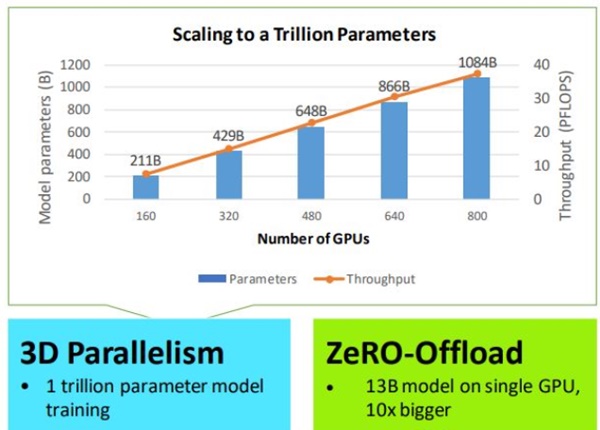 Scaling to a Trillion Parameters

Model parameters (B)
1200
1000
800
600
400
200
0

Throughput (PFLOPS)
40
30
20
10
0

211B
429B
648B
866B
1084B

160
320
480
640
800

Number of GPUs

Parameters
Throughput

3D Parallelism
• 1 trillion parameter model training

ZeRO-Offload
• 13B model on single GPU, 10x bigger